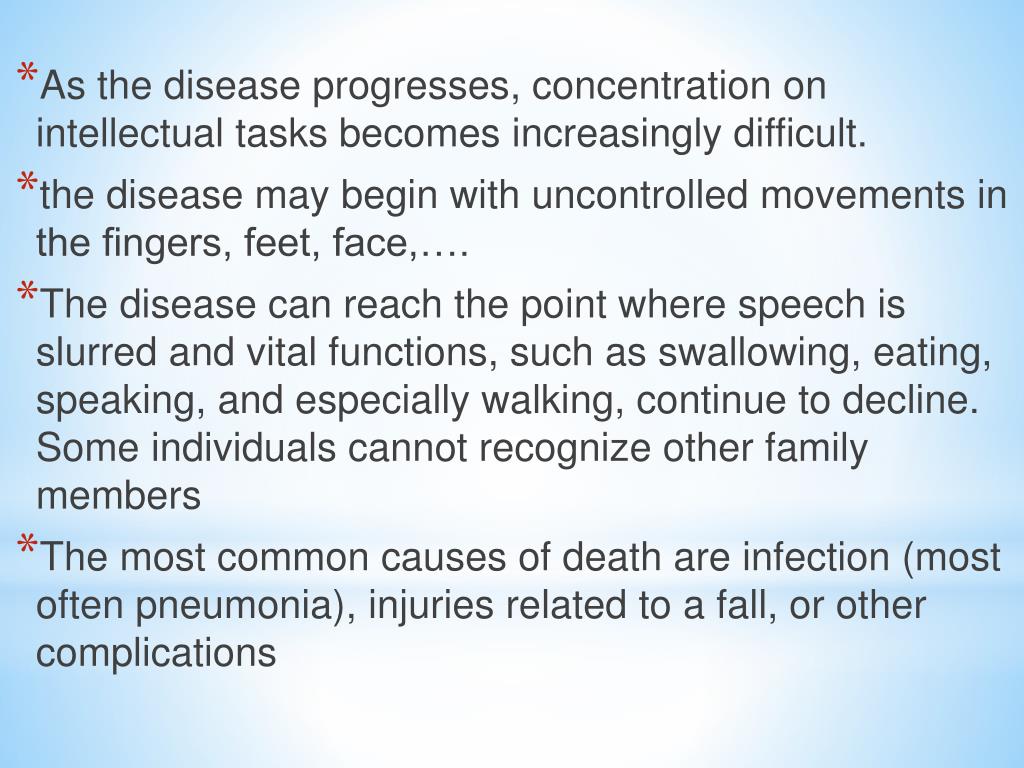 *As the disease progresses, concentration on intellectual tasks becomes increasingly difficult.

*the disease may begin with uncontrolled movements in the fingers, feet, face,….

*The disease can reach the point where speech is slurred and vital functions, such as swallowing, eating, speaking, and especially walking, continue to decline. Some individuals cannot recognize other family members

*The most common causes of death are infection (most often pneumonia), injuries related to a fall, or other complications